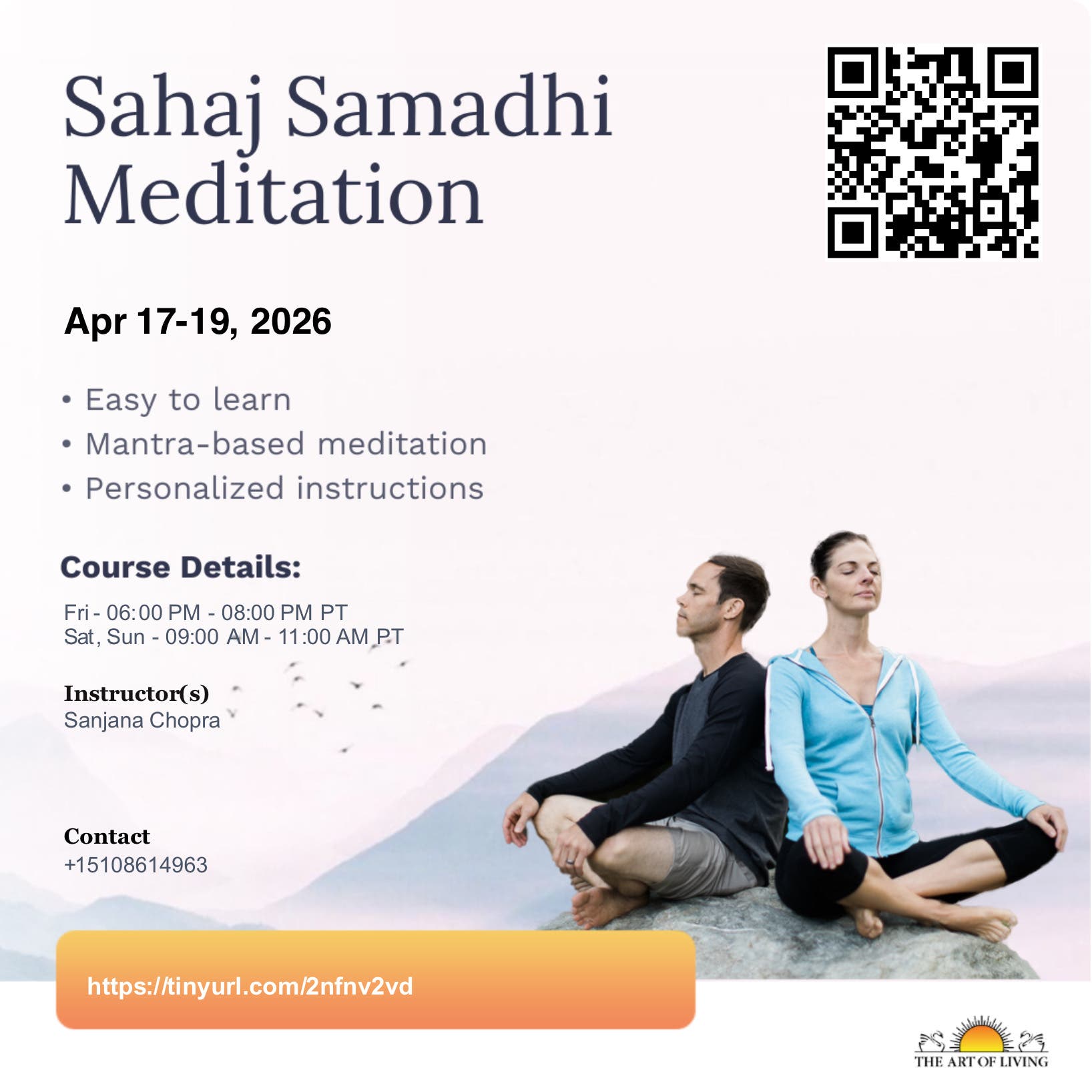 Sahaj Samadhi Meditation

Apr 17-19, 2026

• Easy to learn
• Mantra-based meditation
• Personalized instructions

Course Details:

Fri - 06:00 PM - 08:00 PM PT
Sat, Sun - 09:00 AM - 11:00 AM PT

Instructor(s)
Sanjana Chopra

Contact
+15108614963

https://tinyurl.com/2nfnv2vd

THE ART OF LIVING